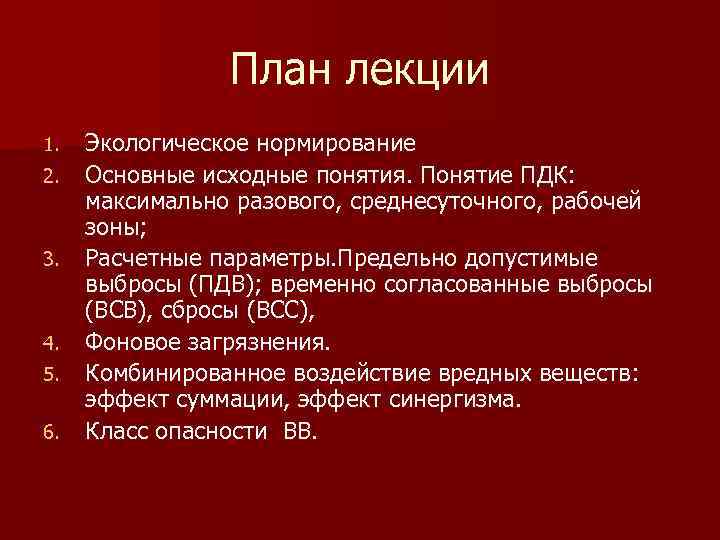 План лекции

1. Экологическое нормирование
2. Основные исходные понятия. Понятие ПДК: максимально разового, среднесуточного, рабочей зоны;
3. Расчетные параметры.Предельно допустимые выбросы (ПДВ); временно согласованные выбросы (ВСВ), сбросы (ВСС),
4. Фоновое загрязнения.
5. Комбинированное воздействие вредных веществ: эффект суммации, эффект синергизма.
6. Класс опасности ВВ.